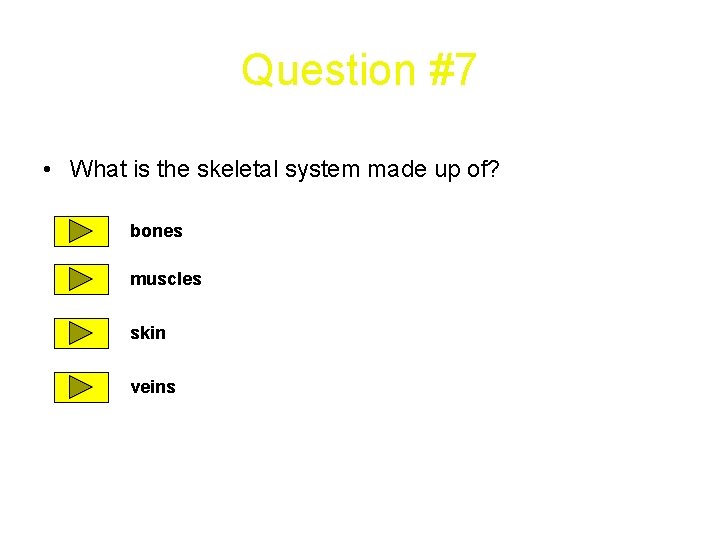 Question #7

• What is the skeletal system made up of?

bones

muscles

skin

veins